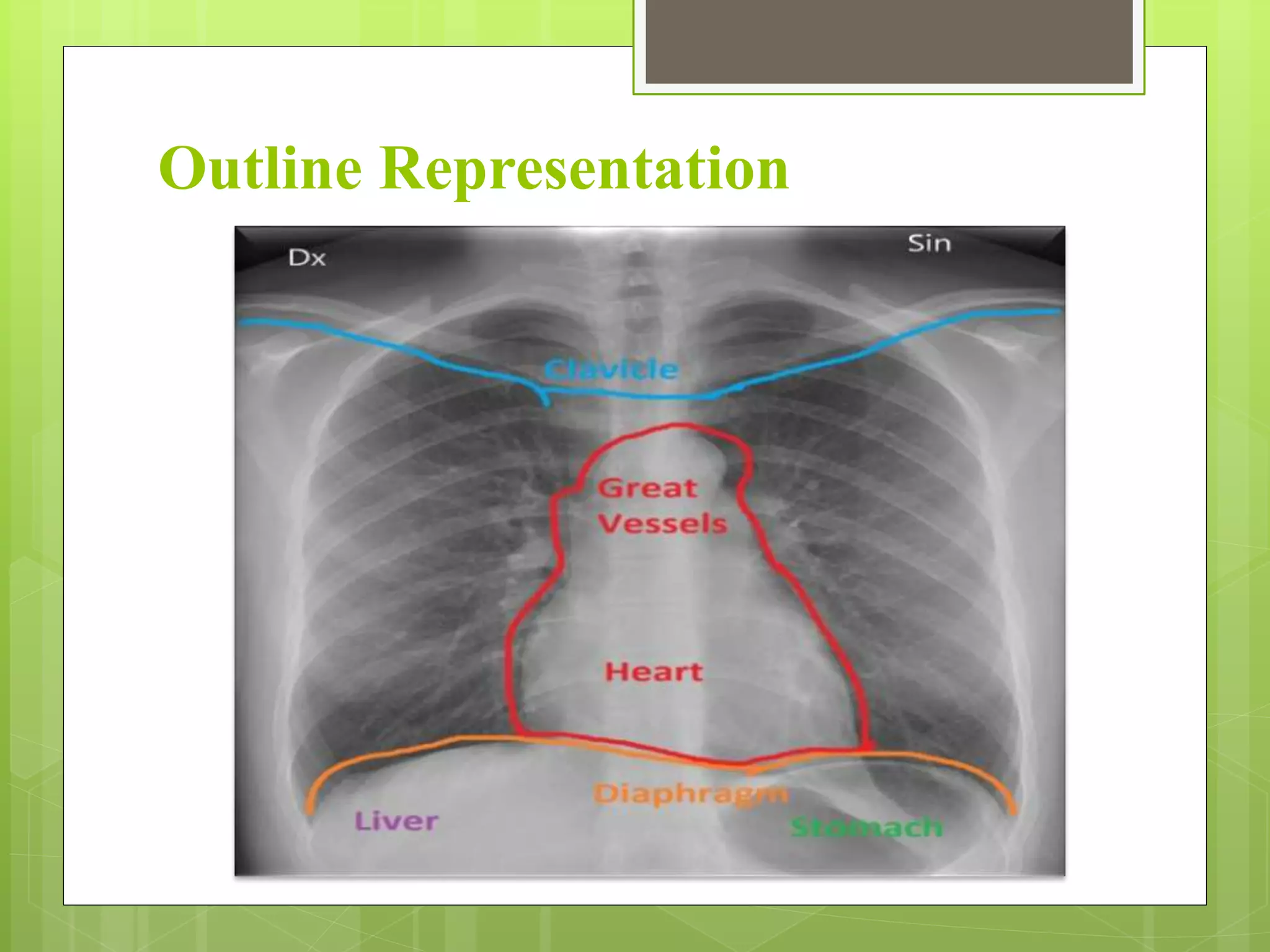 Outline Representation

Dx

Sin

Clavicle

Great Vessels

Heart

Diaphragm

Liver

Stomach